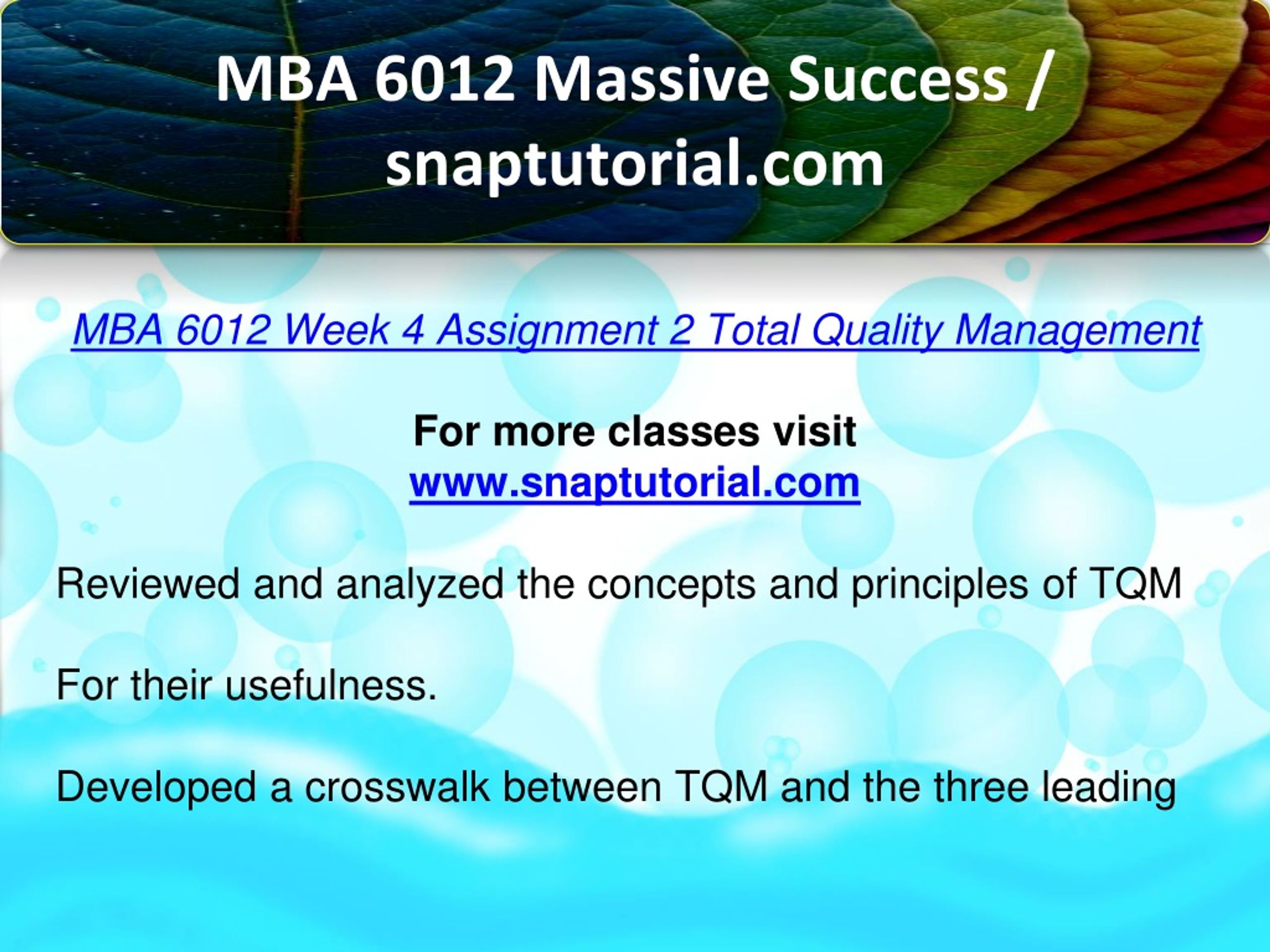 MBA 6012 Massive Success / snaptutorial.com

MBA 6012 Week 4 Assignment 2 Total Quality Management

For more classes visit
www.snaptutorial.com

Reviewed and analyzed the concepts and principles of TQM

For their usefulness.

Developed a crosswalk between TQM and the three leading